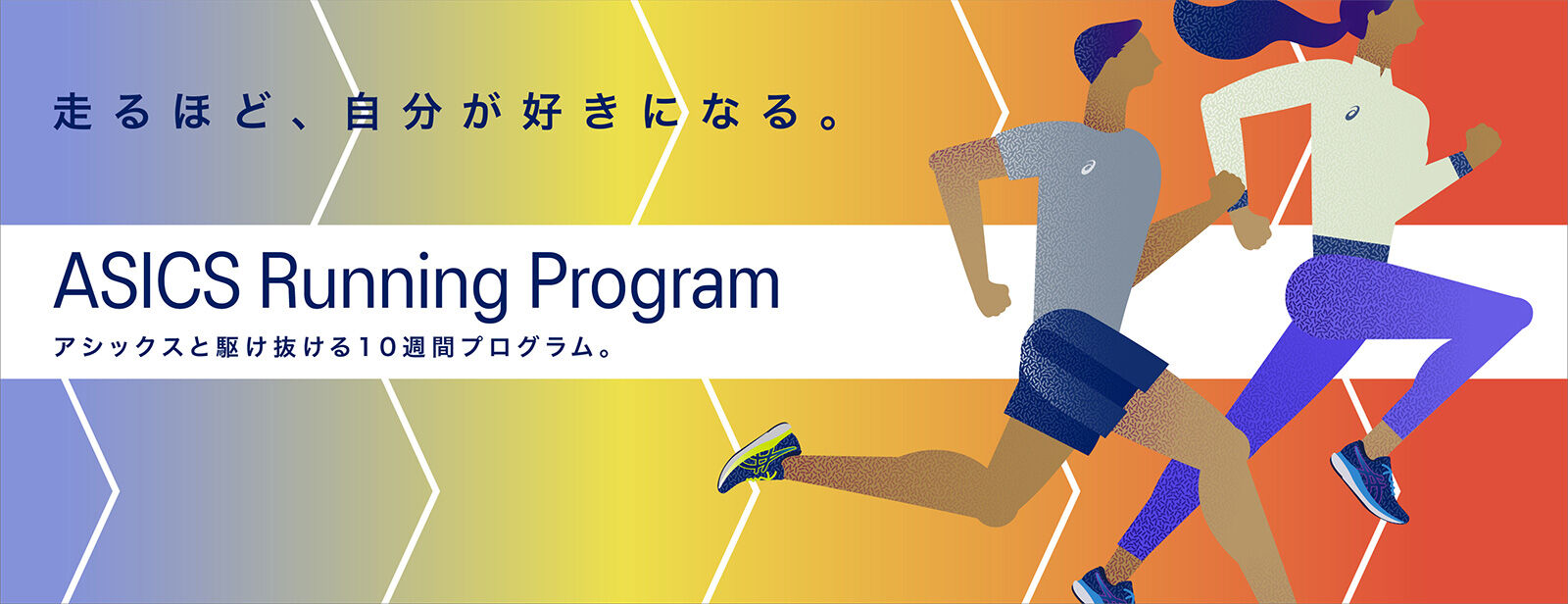 走るほど、自分が好きになる。

ASICS Running Program

アシックスと駆け抜ける10週間プログラム。